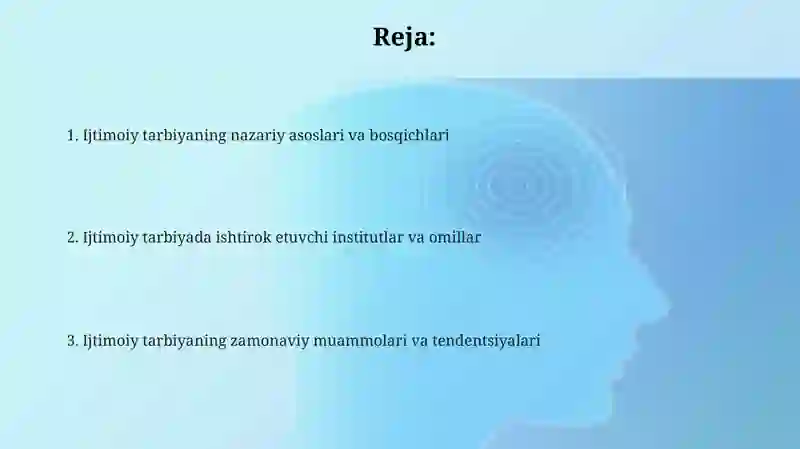 Reja:

1. Ijtimoiy tarbiyaning nazariy asoslari va bosqichlari

2. Ijtimoiy tarbiyada ishtirok etuvchi institutlar va omillar

3. Ijtimoiy tarbiyaning zamonaviy muammolari va tendentsiyalari